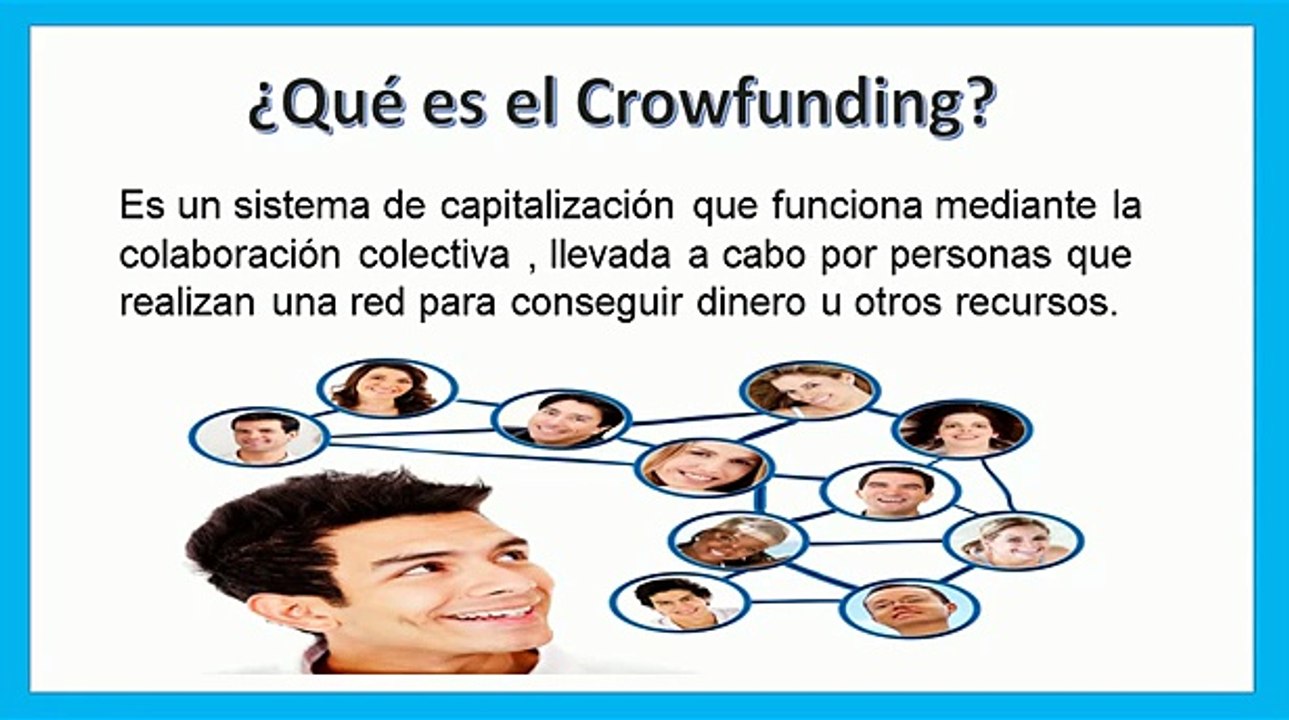 ¿Qué es el Crowfunding?

Es un sistema de capitalización que funciona mediante la colaboración colectiva , llevada a cabo por personas que realizan una red para conseguir dinero u otros recursos.